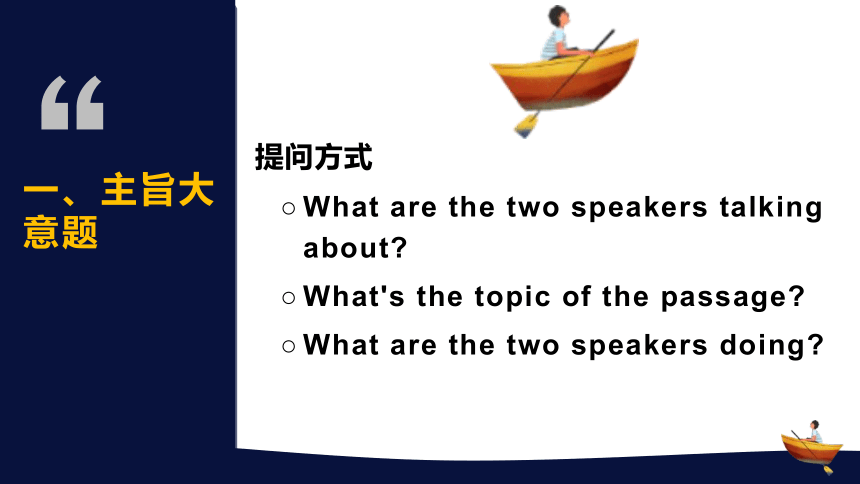 “

一、主旨大意题

提问方式

○ What are the two speakers talking about?

○ What's the topic of the passage?

○ What are the two speakers doing?